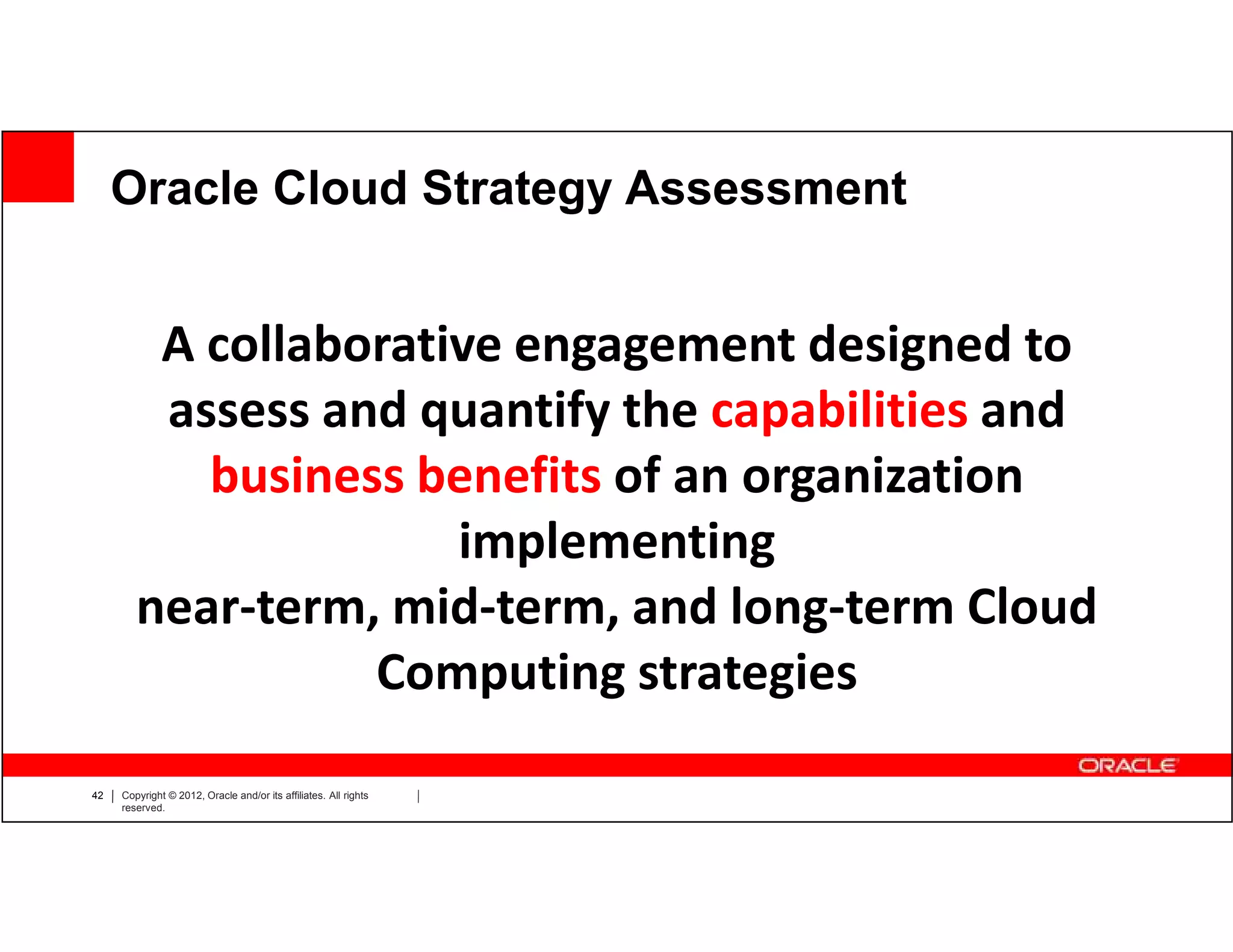 Oracle Cloud Strategy Assessment

A collaborative engagement designed to assess and quantify the capabilities and business benefits of an organization implementing
near-term, mid-term, and long-term Cloud Computing strategies

ORACLE

42 | Copyright © 2012, Oracle and/or its affiliates. All rights reserved. |